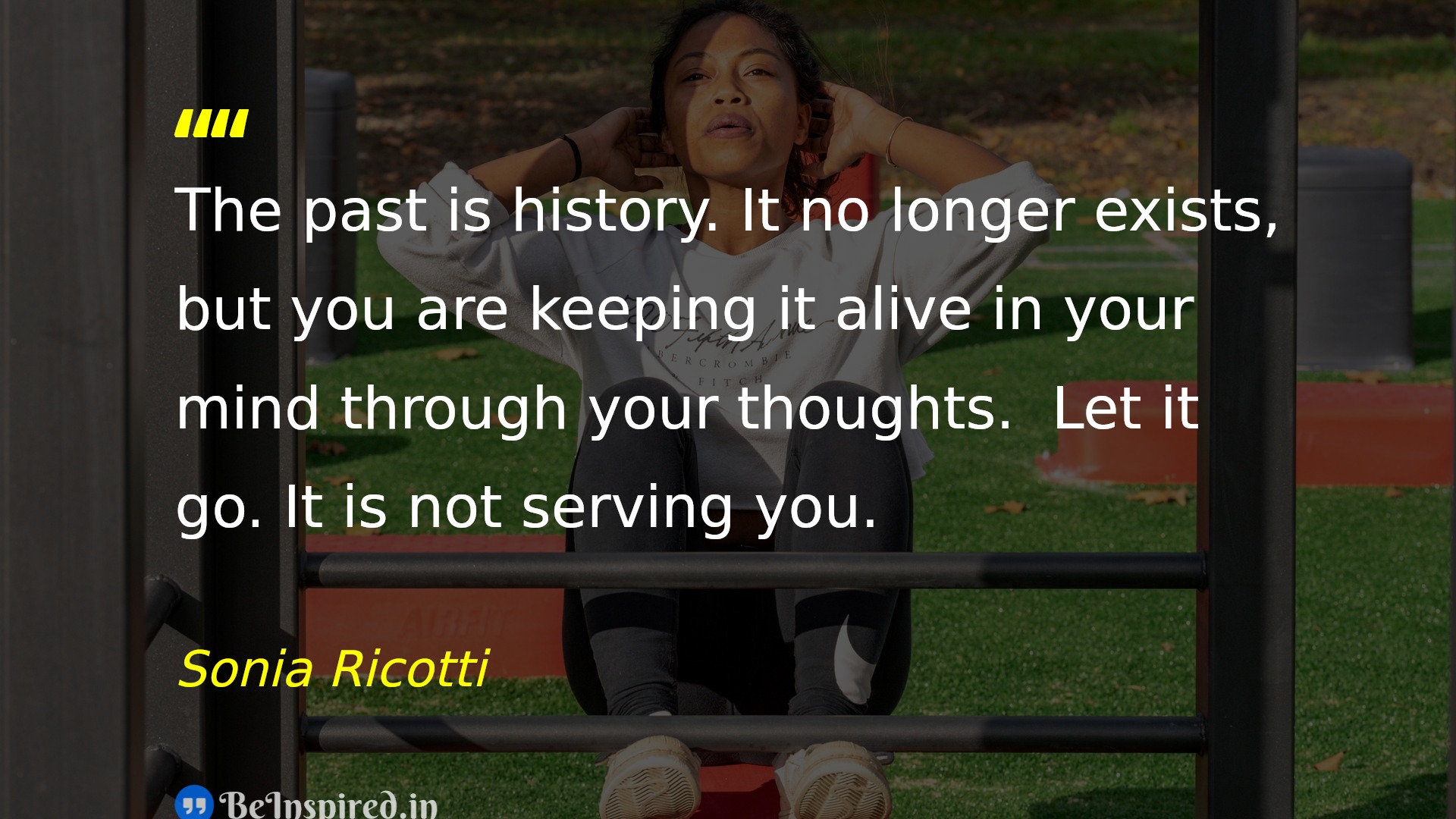 ""

The past is history. It no longer exists, but you are keeping it alive in your mind through your thoughts.  Let it go. It is not serving you.

Sonia Ricotti

BeInspired.in